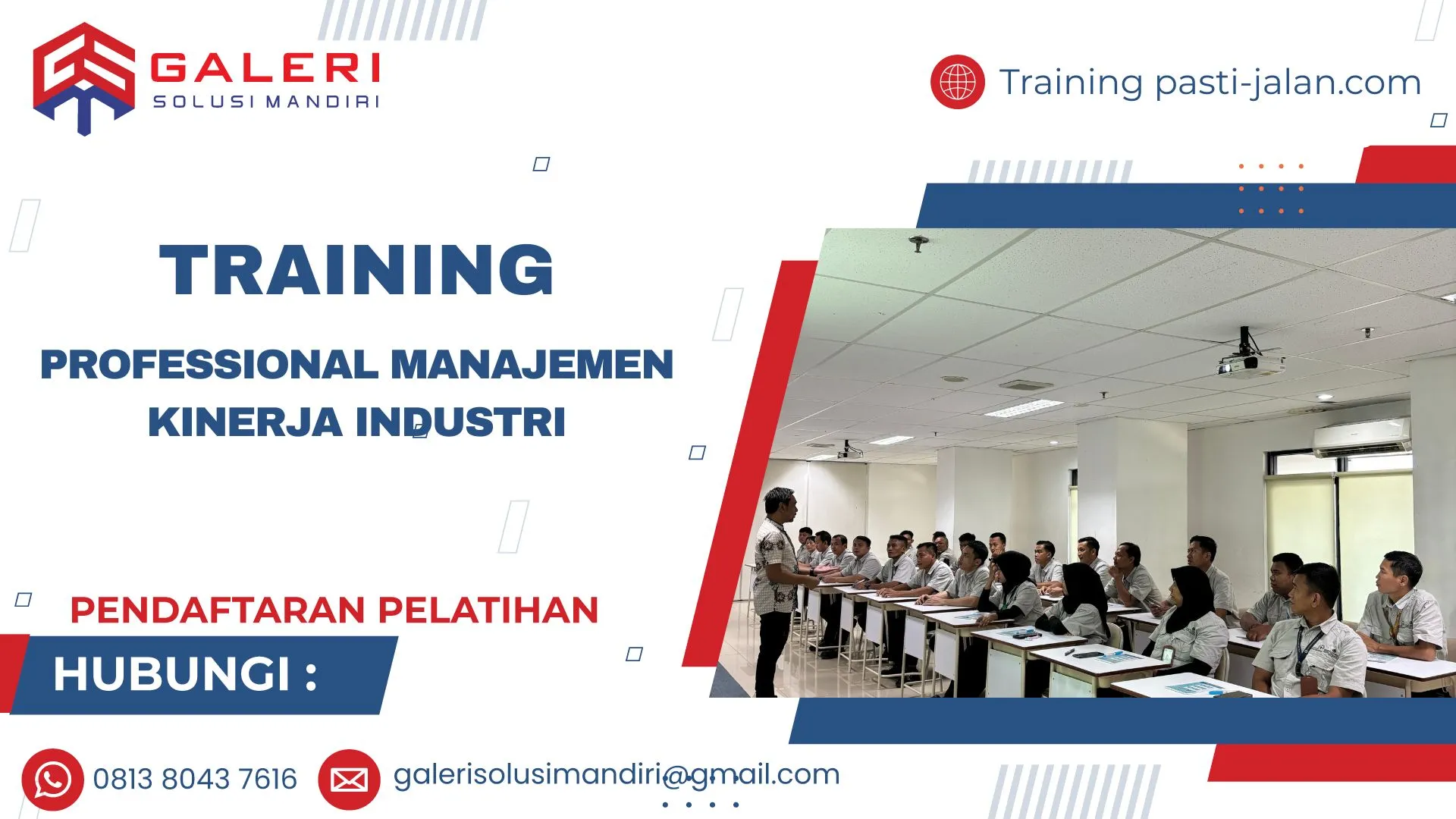 GALERI
SOLUSI MANDIRI

Training pasti-jalan.com

TRAINING

PROFESSIONAL MANAJEMEN KINERJA INDUSTRI

PENDAFTARAN PELATIHAN

HUBUNGI :

0813 8043 7616

galerisolusimandiri@gmail.com